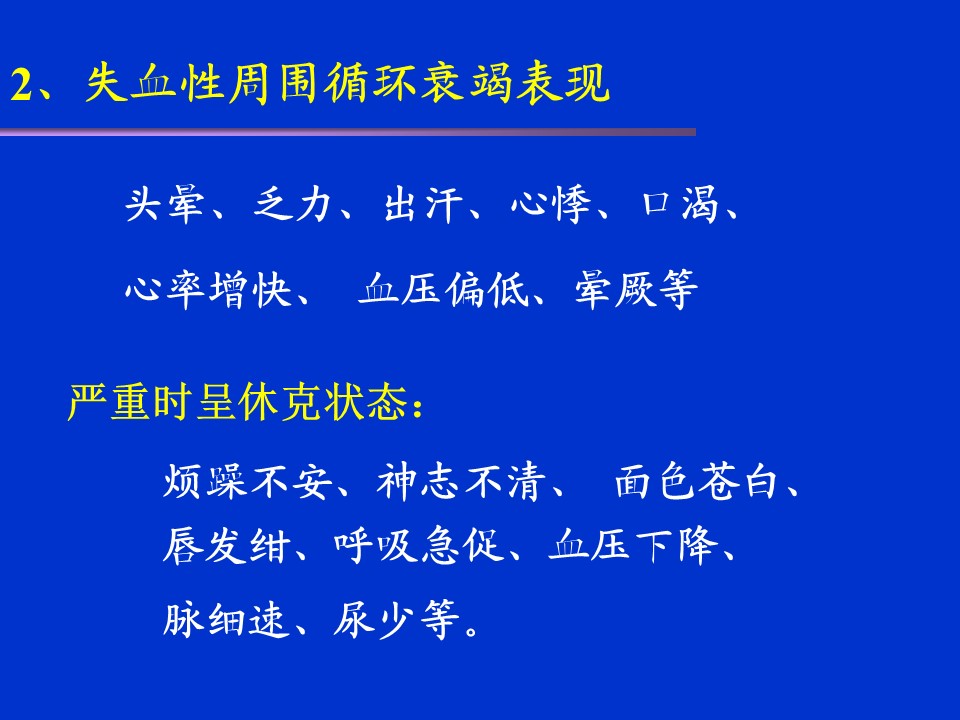 2、失血性周围循环衰竭表现

头晕、乏力、出汗、心悸、口渴、

心率增快、 血压偏低、晕厥等

严重时呈休克状态：

烦躁不安、神志不清、 面色苍白、唇发绀、呼吸急促、血压下降、

脉细速、尿少等。